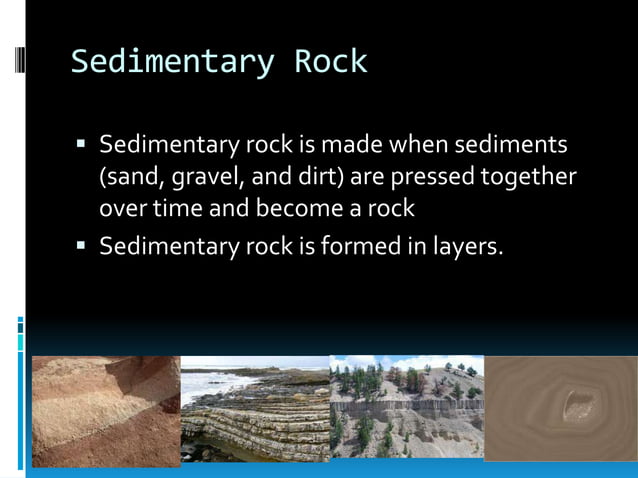 Sedimentary Rock

▪ Sedimentary rock is made when sediments (sand, gravel, and dirt) are pressed together over time and become a rock

▪ Sedimentary rock is formed in layers.